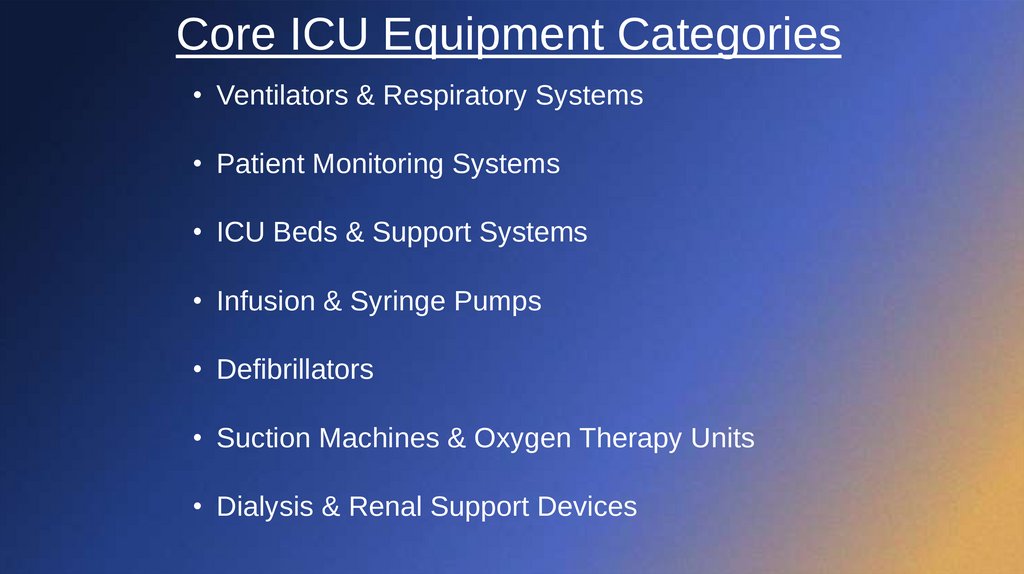 Core ICU Equipment Categories

• Ventilators & Respiratory Systems

• Patient Monitoring Systems

• ICU Beds & Support Systems

• Infusion & Syringe Pumps

• Defibrillators

• Suction Machines & Oxygen Therapy Units

• Dialysis & Renal Support Devices